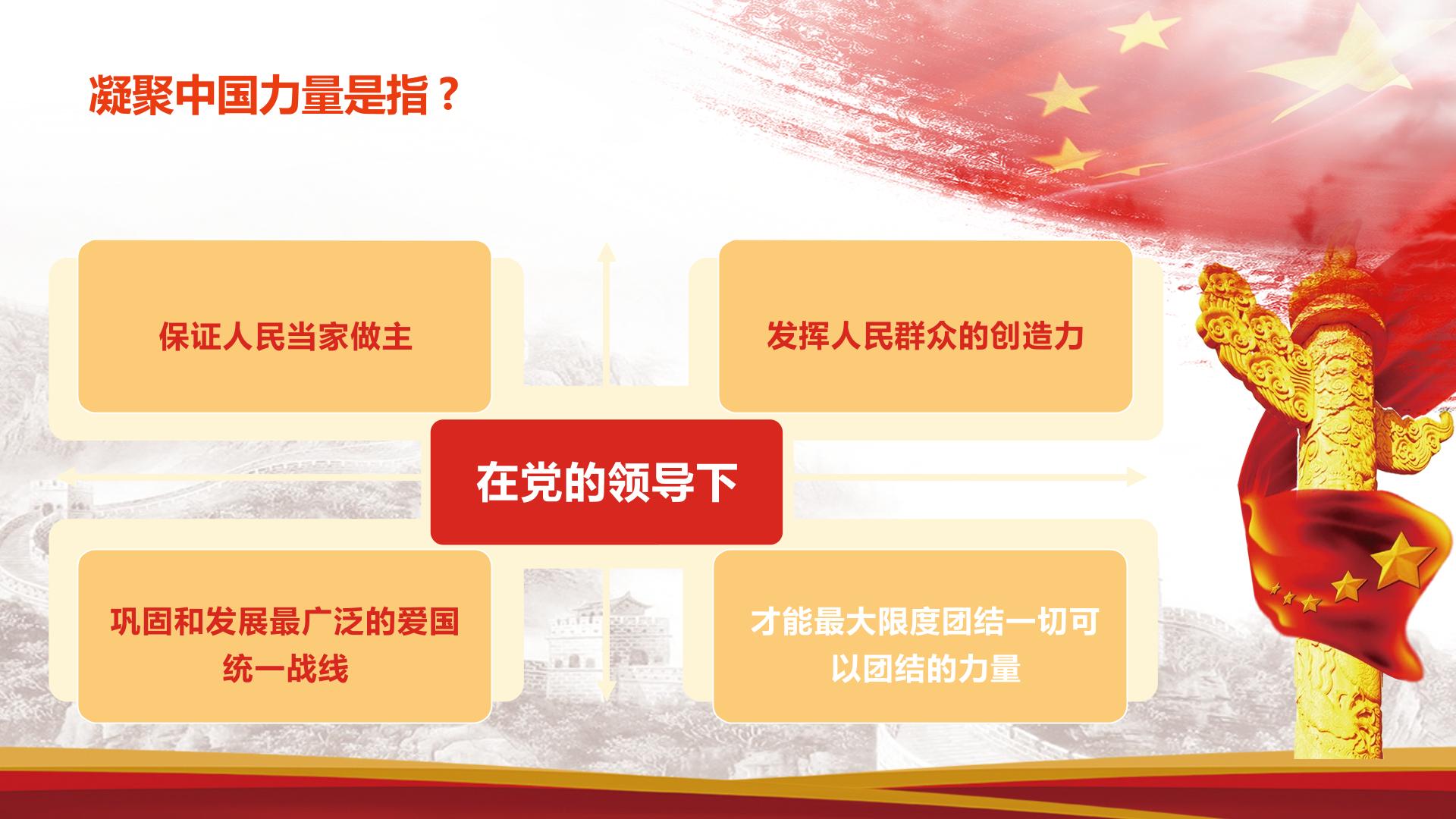 凝聚中国力量是指？

保证人民当家做主

发挥人民群众的创造力

在党的领导下

巩固和发展最广泛的爱国统一战线

才能最大限度团结一切可以团结的力量